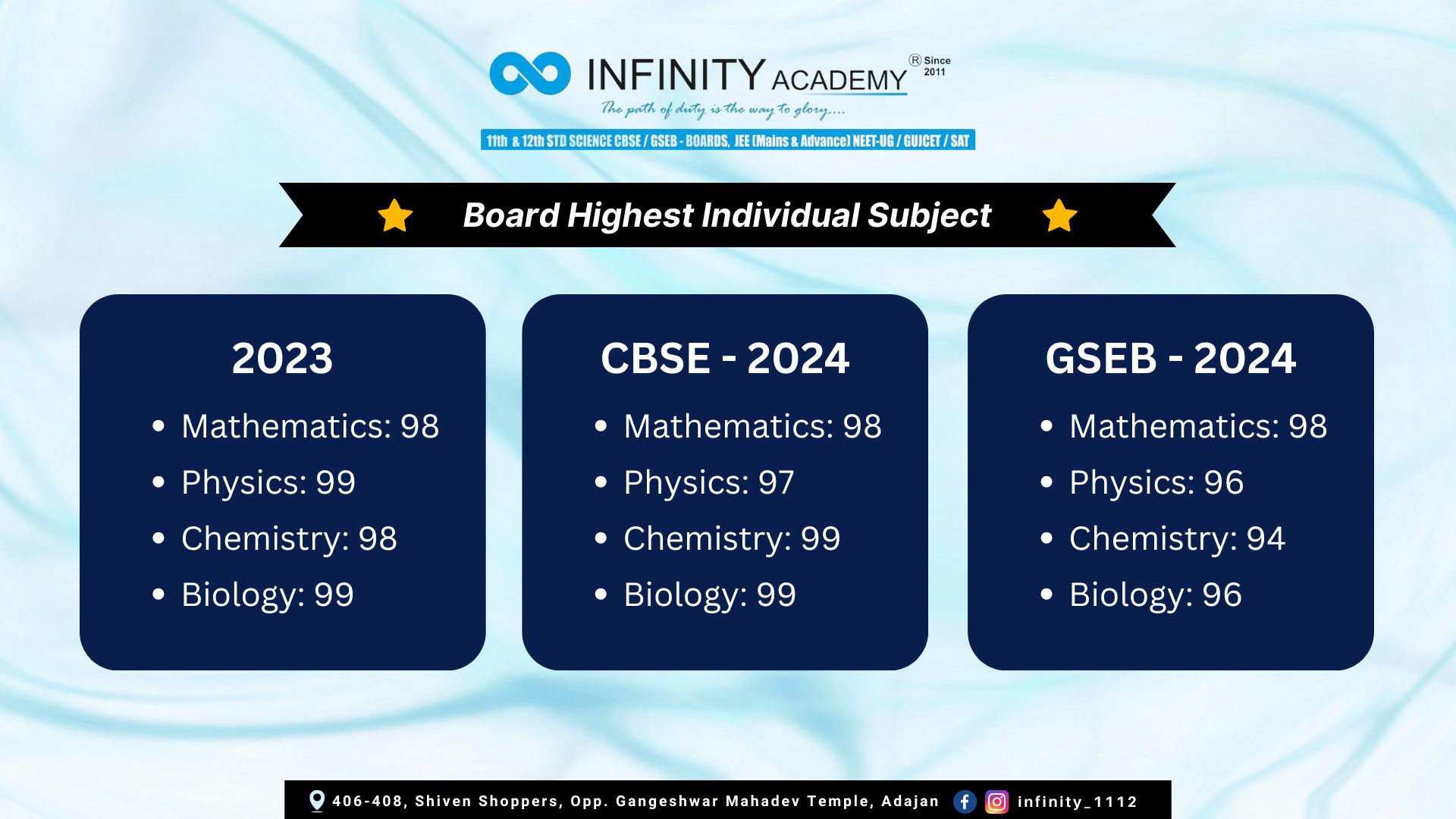 INFINITY ACADEMY ® Since 2011

The path of duty is the way to glory....

11th & 12th STD SCIENCE CBSE / GSEB - BOARDS, JEE (Mains & Advance) NEET-UG / GUJCET / SAT

Board Highest Individual Subject

2023
• Mathematics: 98
• Physics: 99
• Chemistry: 98
• Biology: 99

CBSE - 2024
• Mathematics: 98
• Physics: 97
• Chemistry: 99
• Biology: 99

GSEB - 2024
• Mathematics: 98
• Physics: 96
• Chemistry: 94
• Biology: 96

406-408, Shiven Shoppers, Opp. Gangeshwar Mahadev Temple, Adajan infinity_1112